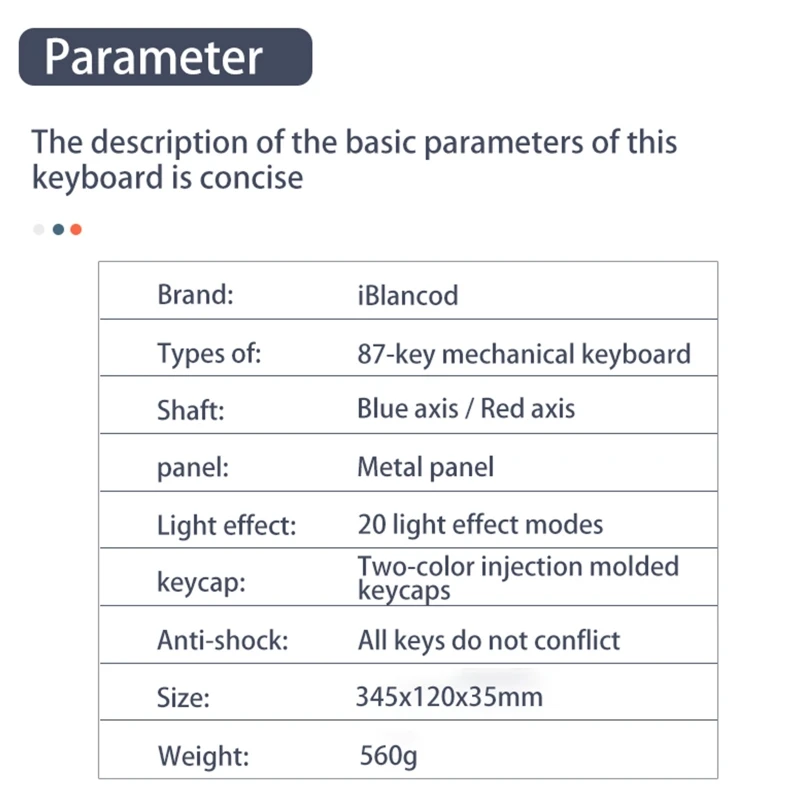 Parameter

The description of the basic parameters of this keyboard is concise

| Brand: | iBlancod |
|---|---|
| Types of: | 87-key mechanical keyboard |
| Shaft: | Blue axis / Red axis |
| panel: | Metal panel |
| Light effect: | 20 light effect modes |
| keycap: | Two-color injection molded keycaps |
| Anti-shock: | All keys do not conflict |
| Size: | 345x120x35mm |
| Weight: | 560g |